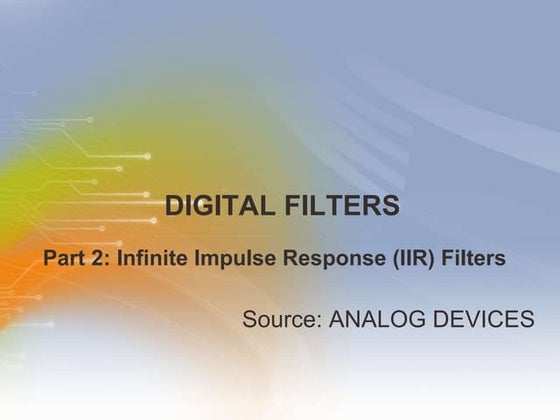 DIGITAL FILTERS

Part 2: Infinite Impulse Response (IIR) Filters

Source: ANALOG DEVICES